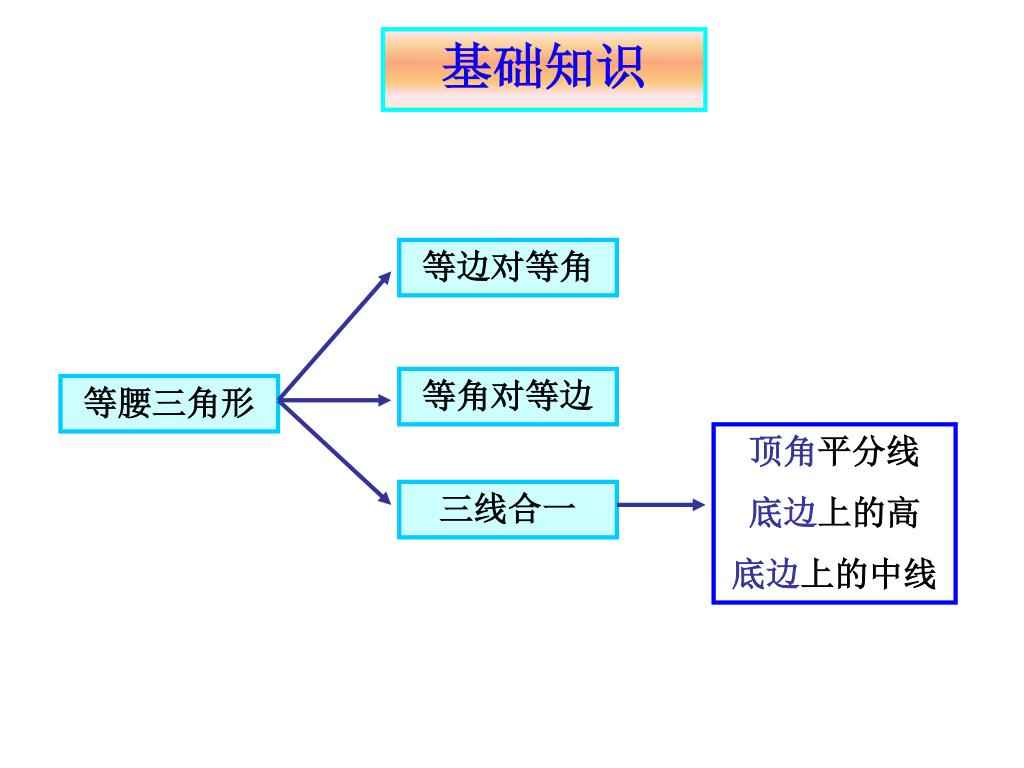 基础知识

等腰三角形

等边对等角

等角对等边

三线合一

顶角平分线
底边上的高
底边上的中线